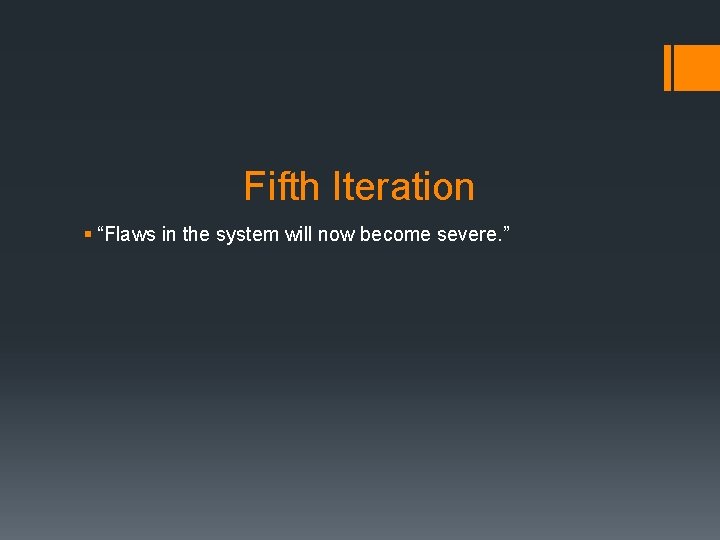 Fifth Iteration

▪ “Flaws in the system will now become severe.”